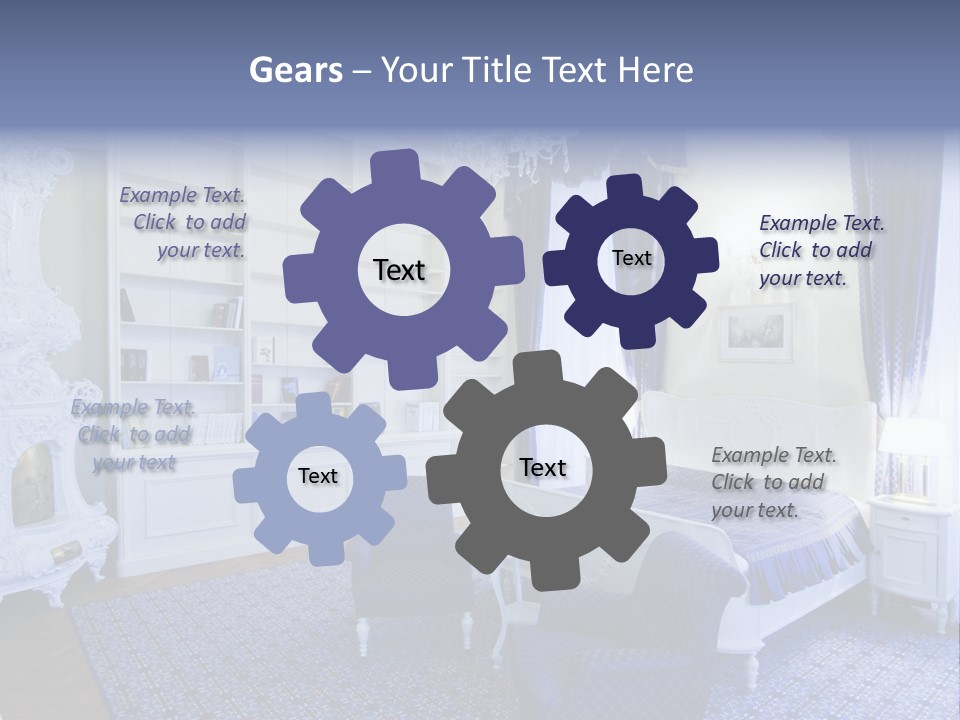 Gears – Your Title Text Here

Example Text. Click to add your text.

Text

Text

Example Text. Click to add your text.

Example Text. Click to add your text

Text

Text

Example Text. Click to add your text.